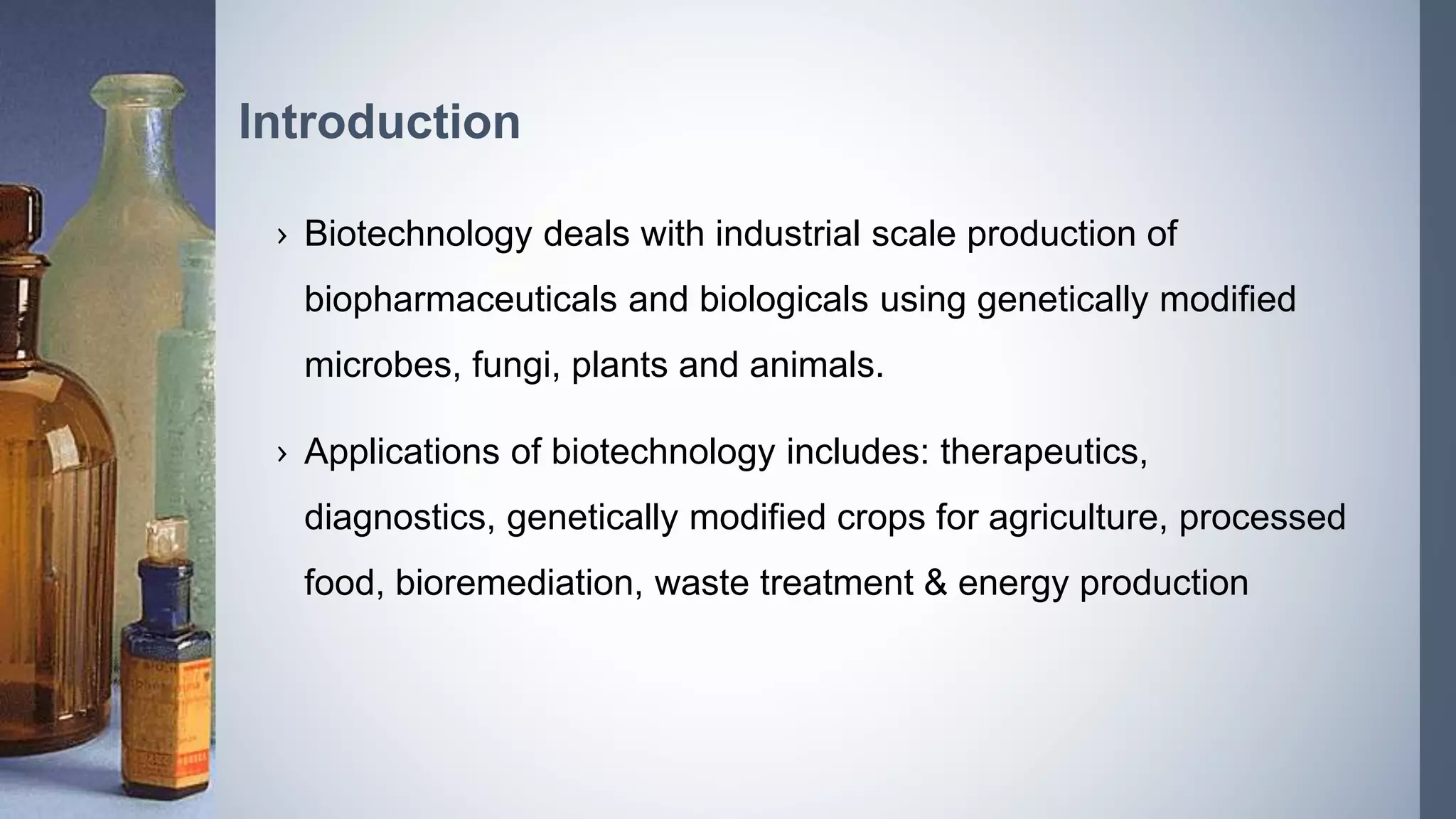 Introduction

› Biotechnology deals with industrial scale production of biopharmaceuticals and biologicals using genetically modified microbes, fungi, plants and animals.

› Applications of biotechnology includes: therapeutics, diagnostics, genetically modified crops for agriculture, processed food, bioremediation, waste treatment & energy production